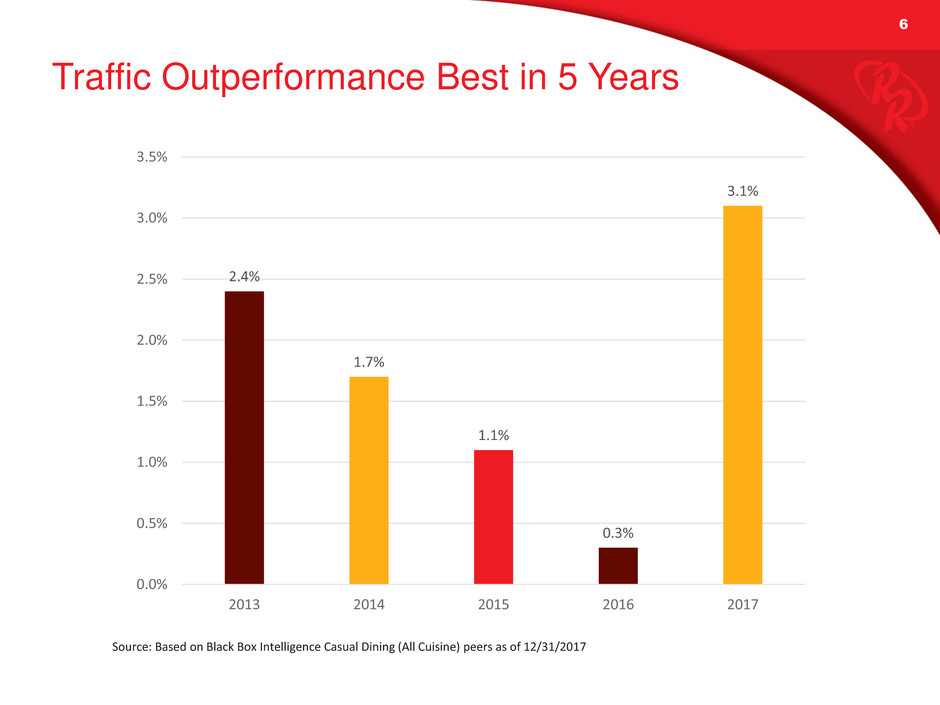 6

Traffic Outperformance Best in 5 Years

RR

3.5%
3.0%
2.5%
2.0%
1.5%
1.0%
0.5%
0.0%

2.4%
1.7%
1.1%
0.3%
3.1%

2013
2014
2015
2016
2017

Source: Based on Black Box Intelligence Casual Dining (All Cuisine) peers as of 12/31/2017